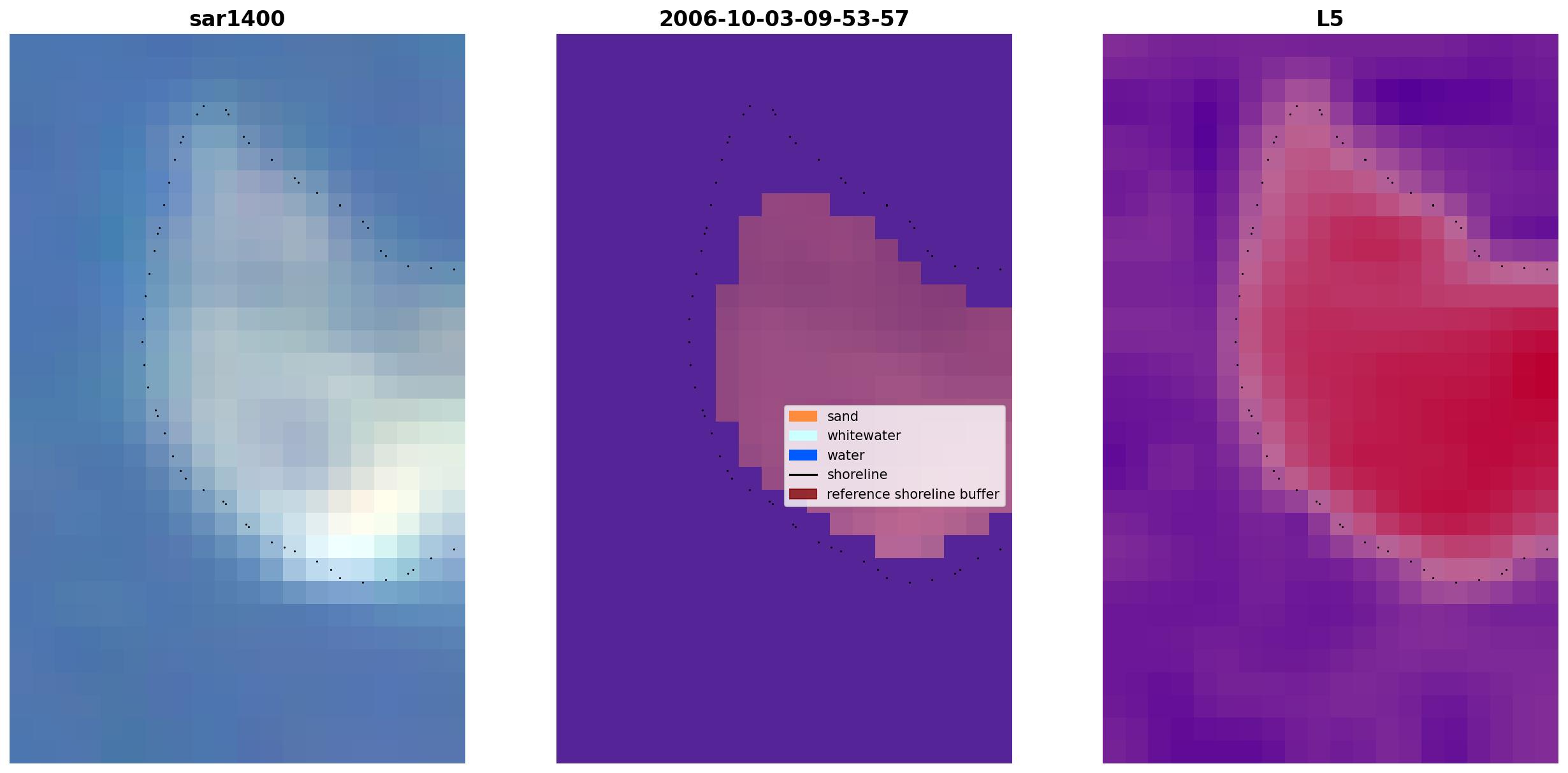 sar1400

2006-10-03-09-53-57

sand
whitewater
water
shoreline
reference shoreline buffer

L5